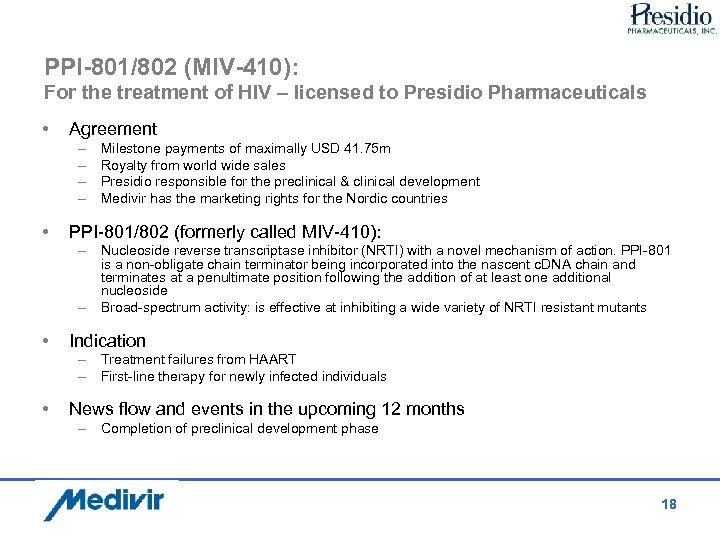 Presidio
PHARMACEUTICALS, INC.

PPI-801/802 (MIV-410):
For the treatment of HIV – licensed to Presidio Pharmaceuticals

• Agreement
– Milestone payments of maximally USD 41.75m
– Royalty from world wide sales
– Presidio responsible for the preclinical & clinical development
– Medivir has the marketing rights for the Nordic countries

• PPI-801/802 (formerly called MIV-410):
– Nucleoside reverse transcriptase inhibitor (NRTI) with a novel mechanism of action. PPI-801 is a non-obligate chain terminator being incorporated into the nascent cDNA chain and terminates at a penultimate position following the addition of at least one additional nucleoside
– Broad-spectrum activity: is effective at inhibiting a wide variety of NRTI resistant mutants

• Indication
– Treatment failures from HAART
– First-line therapy for newly infected individuals

• News flow and events in the upcoming 12 months
– Completion of preclinical development phase

Medivir

18